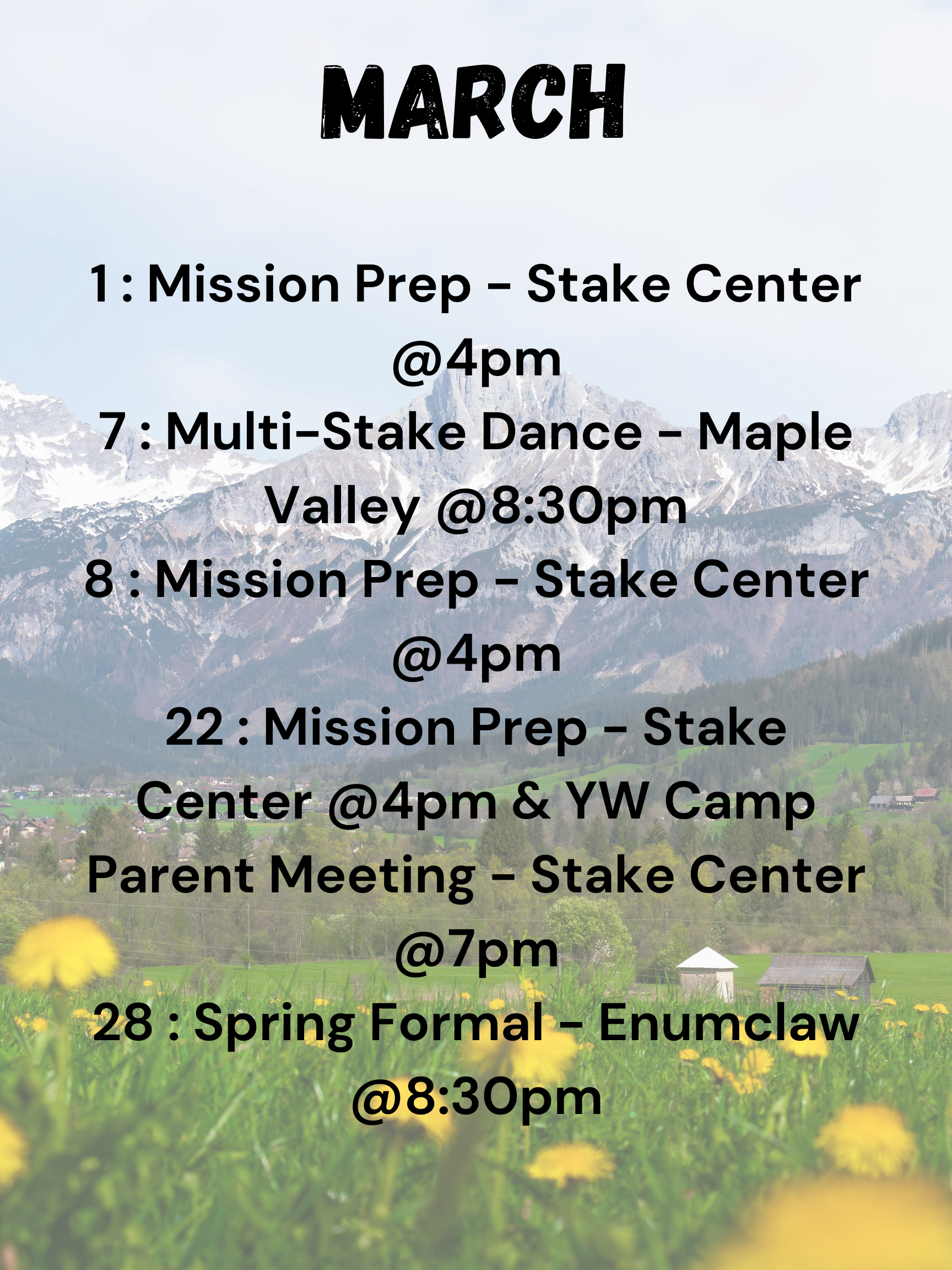 MARCH

1 : Mission Prep - Stake Center @4pm
7 : Multi-Stake Dance - Maple Valley @8:30pm
8 : Mission Prep - Stake Center @4pm
22 : Mission Prep - Stake Center @4pm & YW Camp Parent Meeting - Stake Center @7pm
28 : Spring Formal - Enumclaw @8:30pm